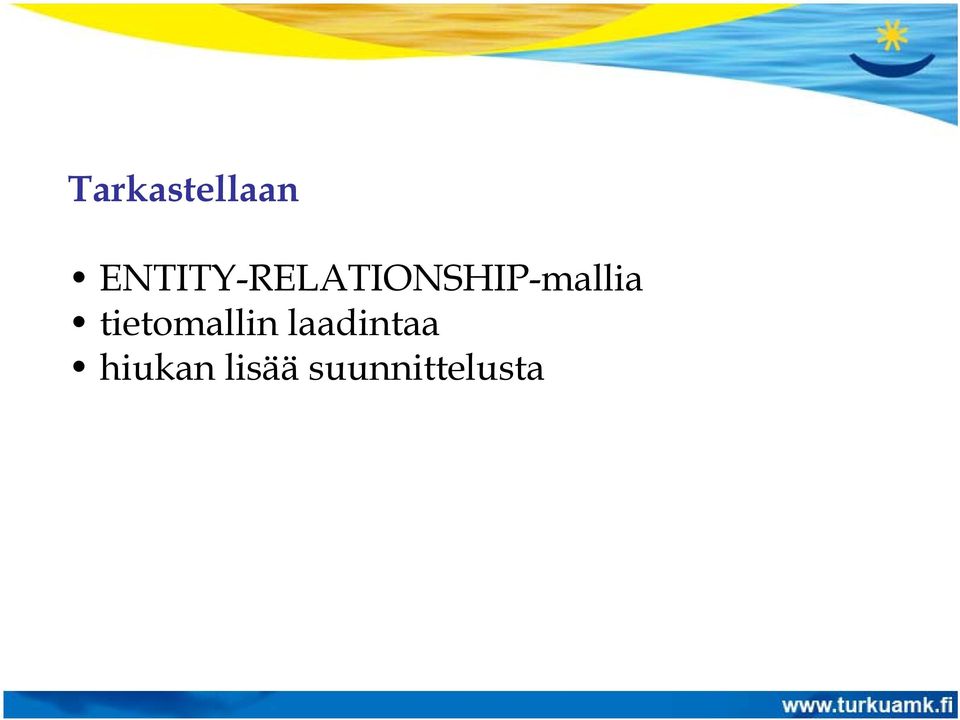 Tarkastellaan

• ENTITY-RELATIONSHIP-mallia
• tietomallin laadintaa
• hiukan lisää suunnittelusta

www.turkuamk.fi